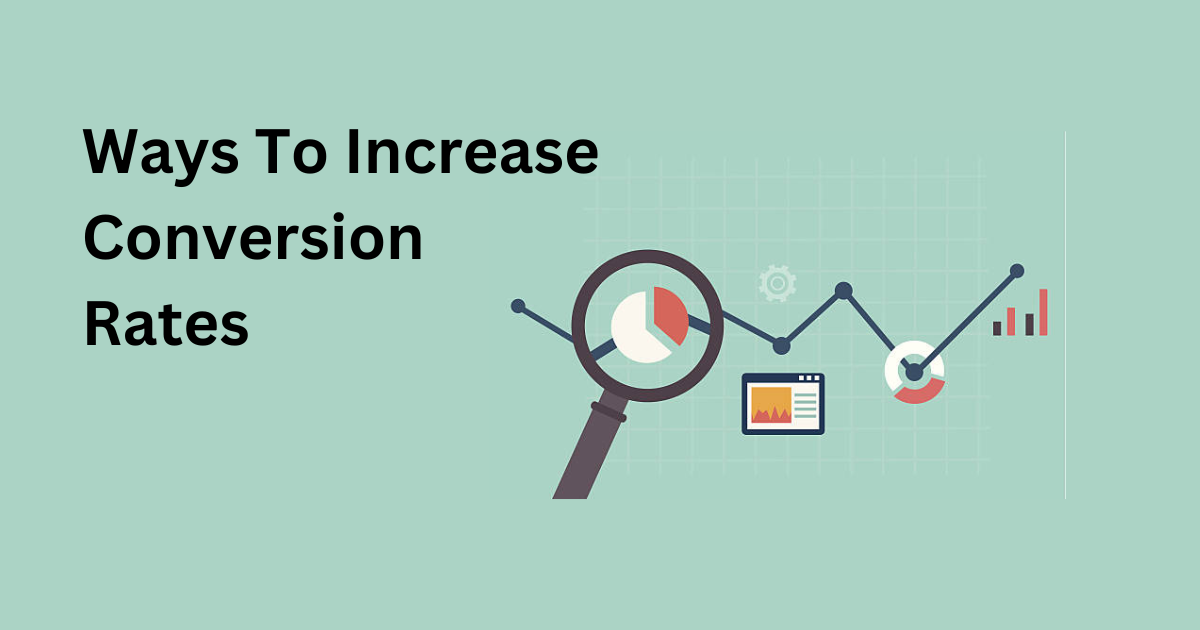 Ways To Increase Conversion Rates